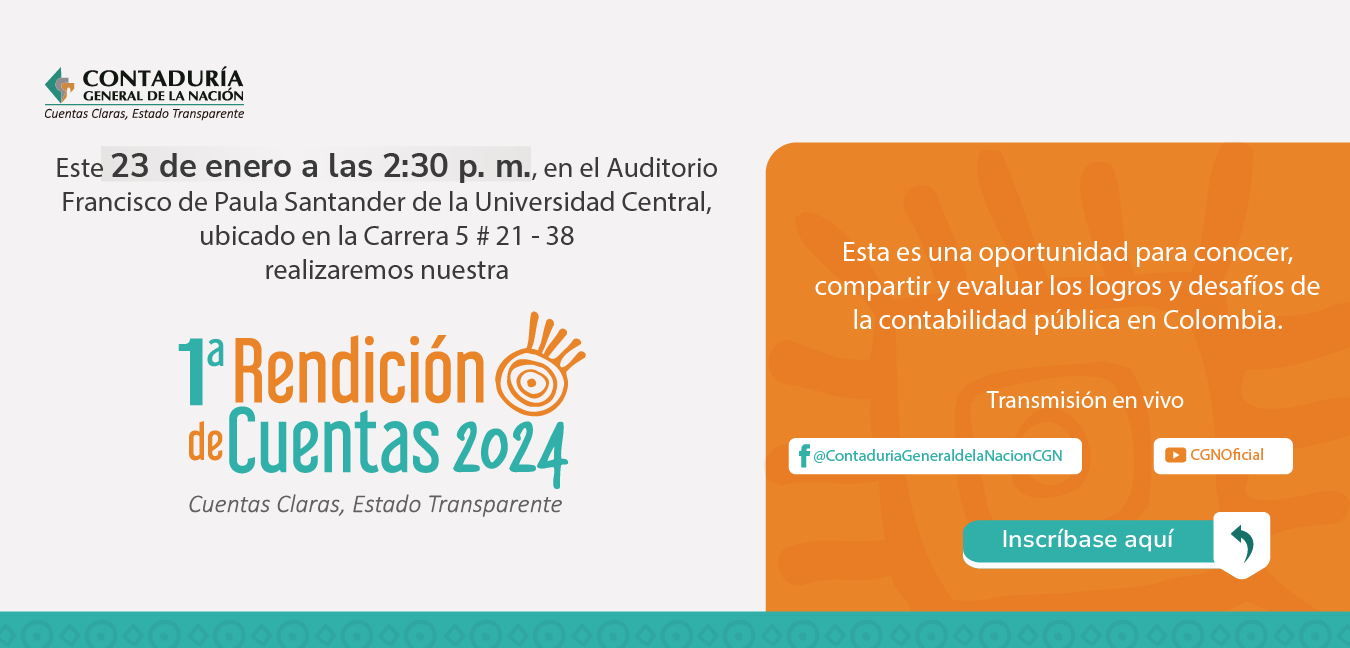 CONTADURÍA
GENERAL DE LA NACIÓN
Cuentas Claras, Estado Transparente

Este 23 de enero a las 2:30 p. m., en el Auditorio Francisco de Paula Santander de la Universidad Central, ubicado en la Carrera 5 # 21 - 38 realizaremos nuestra

1ª Rendición de Cuentas 2024
Cuentas Claras, Estado Transparente

Esta es una oportunidad para conocer, compartir y evaluar los logros y desafíos de la contabilidad pública en Colombia.

Transmisión en vivo

@ContaduriaGeneraldelaNacionCGN

CGNOficial

Inscríbase aquí